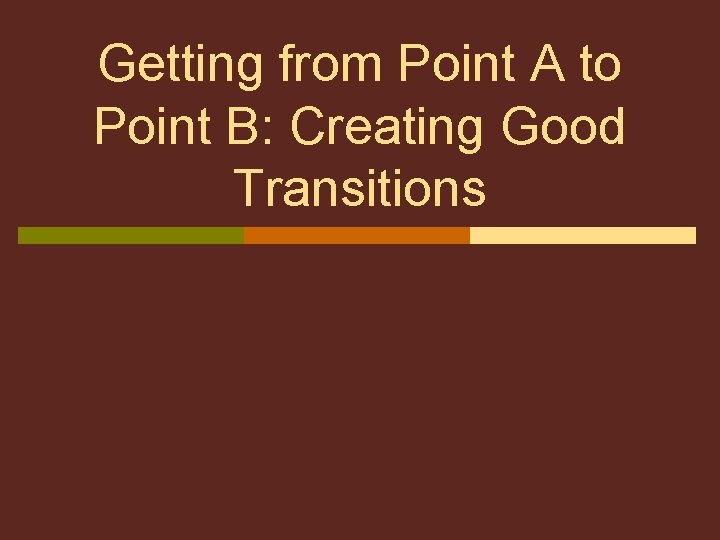 Getting from Point A to Point B: Creating Good Transitions